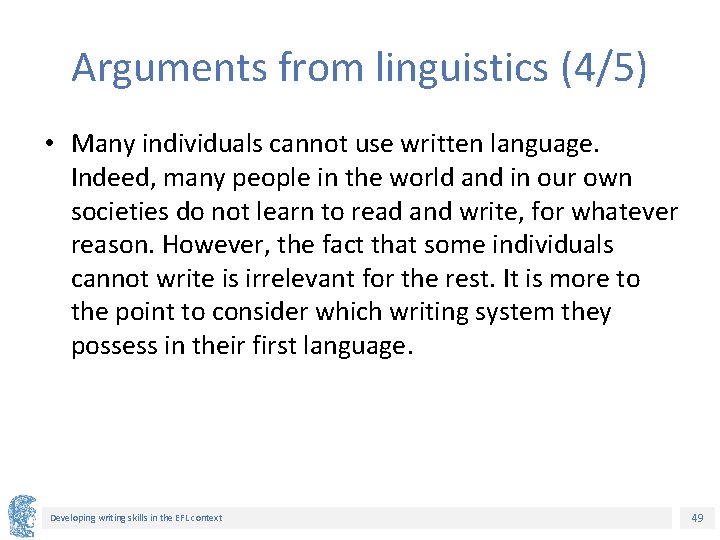 Arguments from linguistics (4/5)

• Many individuals cannot use written language. Indeed, many people in the world and in our own societies do not learn to read and write, for whatever reason. However, the fact that some individuals cannot write is irrelevant for the rest. It is more to the point to consider which writing system they possess in their first language.

Developing writing skills in the EFL context

49